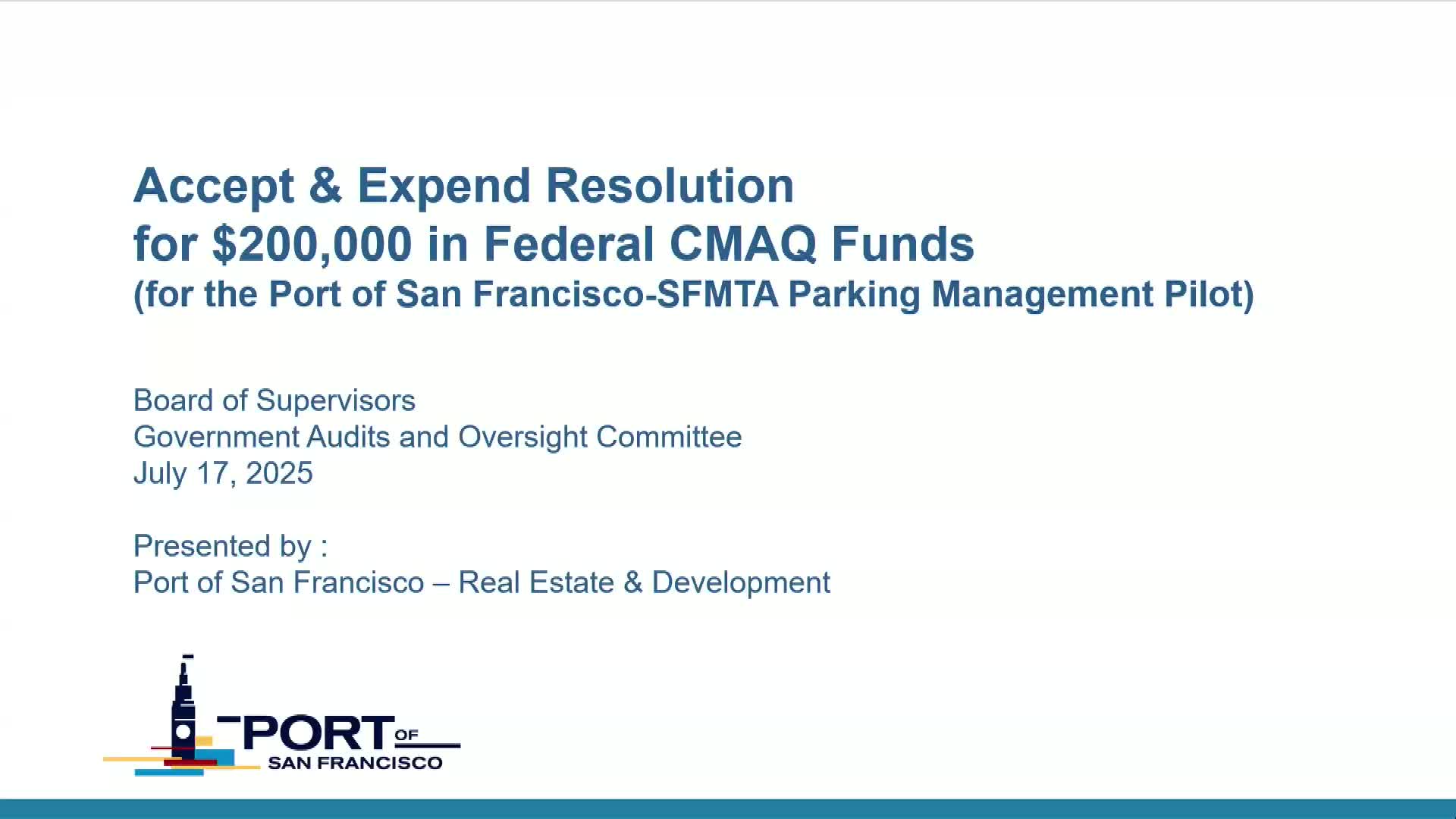 Accept & Expend Resolution
for \$200,000 in Federal CMAQ Funds
(for the Port of San Francisco-SFMTA Parking Management Pilot)

Board of Supervisors
Government Audits and Oversight Committee
July 17, 2025

Presented by :
Port of San Francisco – Real Estate & Development

PORT OF
SAN FRANCISCO